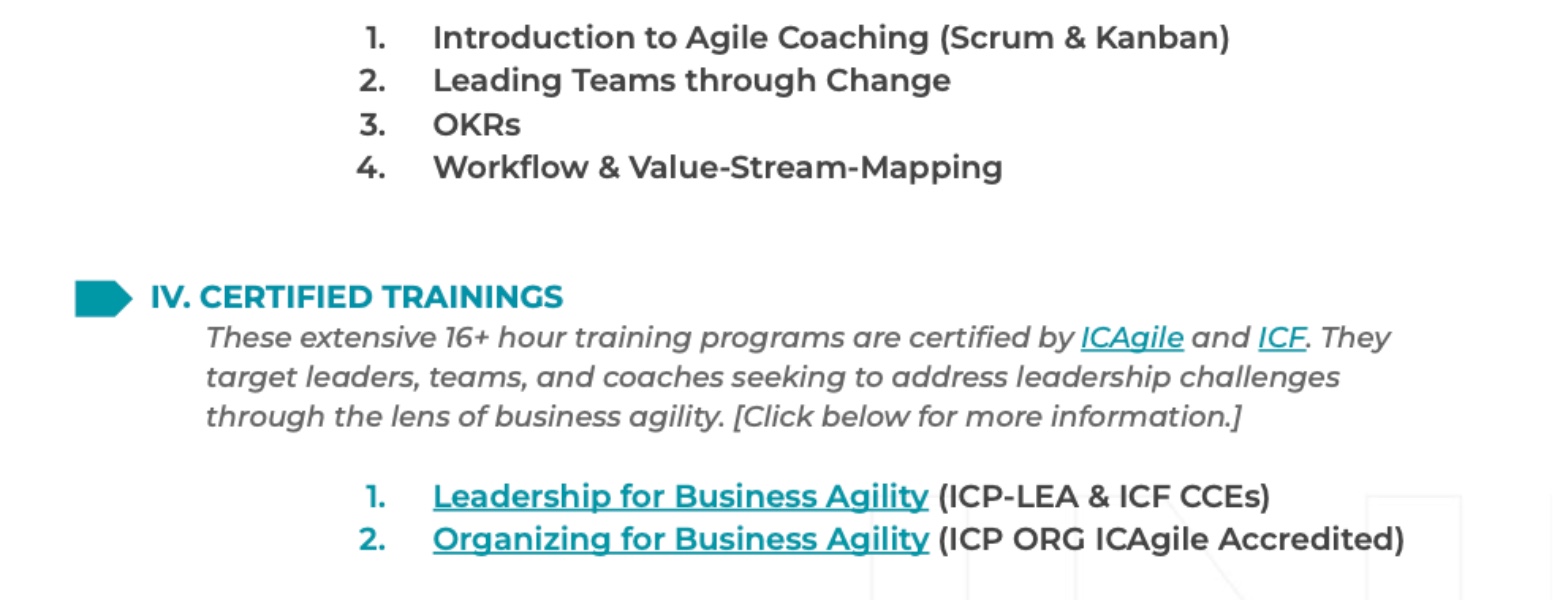 1. Introduction to Agile Coaching (Scrum & Kanban)
2. Leading Teams through Change
3. OKRs
4. Workflow & Value-Stream-Mapping

IV. CERTIFIED TRAININGS

These extensive 16+ hour training programs are certified by ICAgile and ICF. They target leaders, teams, and coaches seeking to address leadership challenges through the lens of business agility. [Click below for more information.]

1. Leadership for Business Agility (ICP-LEA & ICF CCEs)
2. Organizing for Business Agility (ICP ORG ICAgile Accredited)